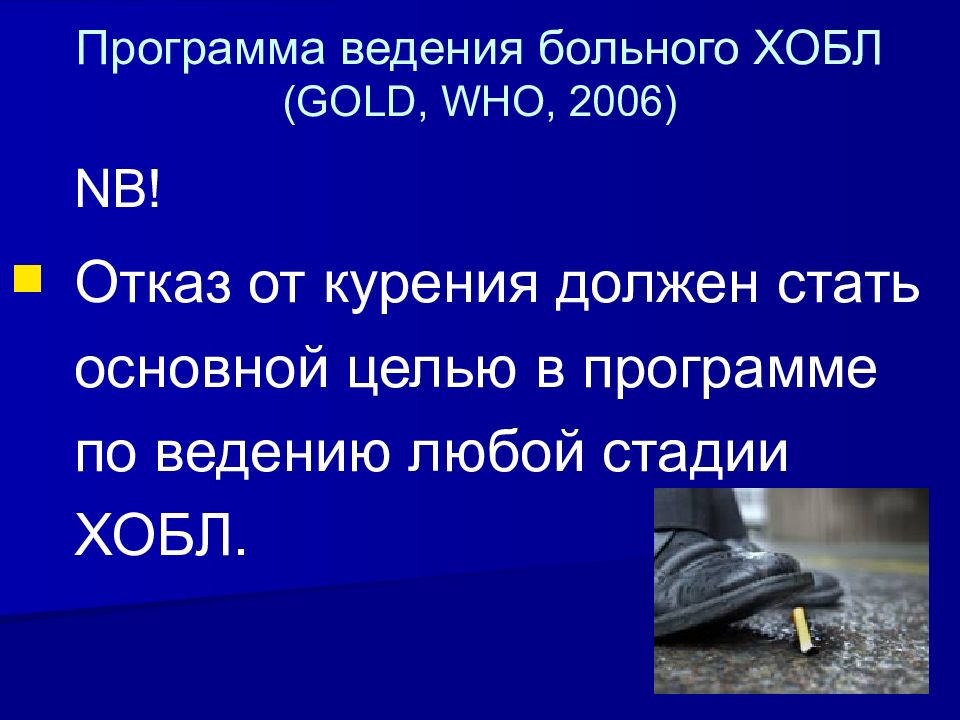 Программа ведения больного ХОБЛ (GOLD, WHO, 2006)

NB!

Отказ от курения должен стать основной целью в программе по ведению любой стадии ХОБЛ.